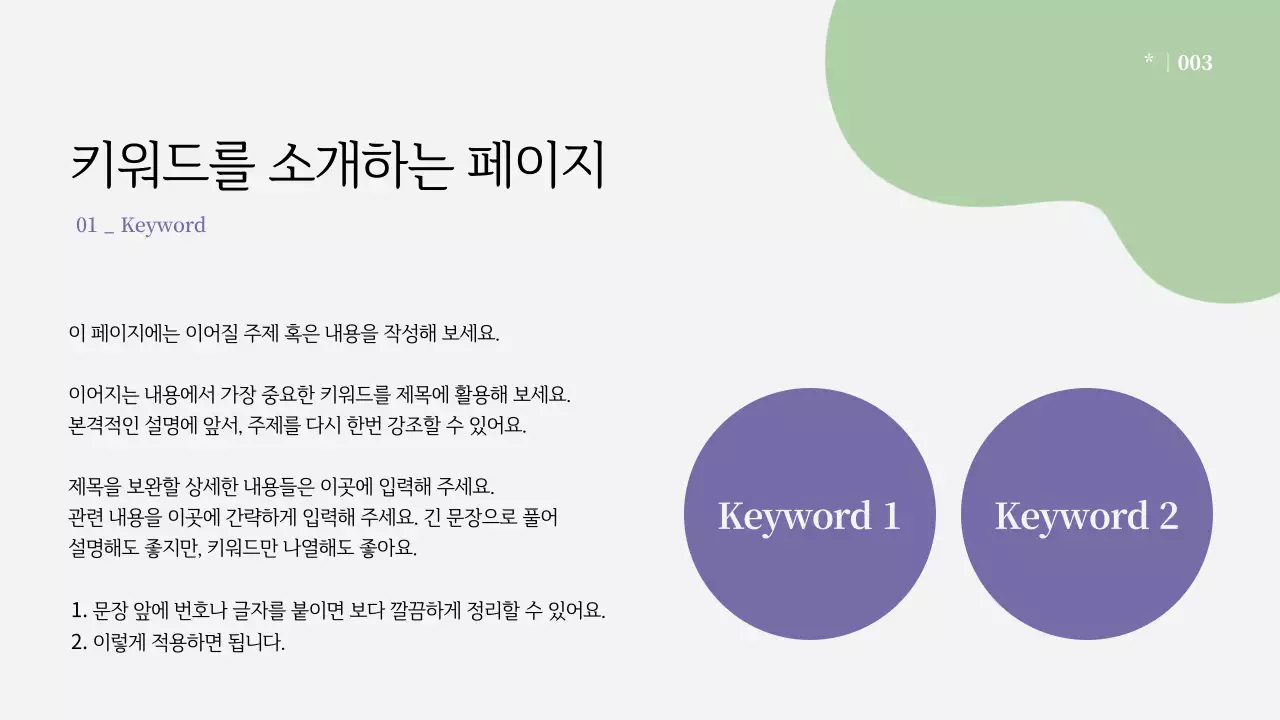 * | 003

키워드를 소개하는 페이지

01 _ Keyword

이 페이지에는 이어질 주제 혹은 내용을 작성해 보세요.

이어지는 내용에서 가장 중요한 키워드를 제목에 활용해 보세요.
본격적인 설명에 앞서, 주제를 다시 한번 강조할 수 있어요.

제목을 보완할 상세한 내용들은 이곳에 입력해 주세요.
관련 내용을 이곳에 간략하게 입력해 주세요. 긴 문장으로 풀어 설명해도 좋지만, 키워드만 나열해도 좋아요.

1. 문장 앞에 번호나 글자를 붙이면 보다 깔끔하게 정리할 수 있어요.
2. 이렇게 적용하면 됩니다.

Keyword 1

Keyword 2